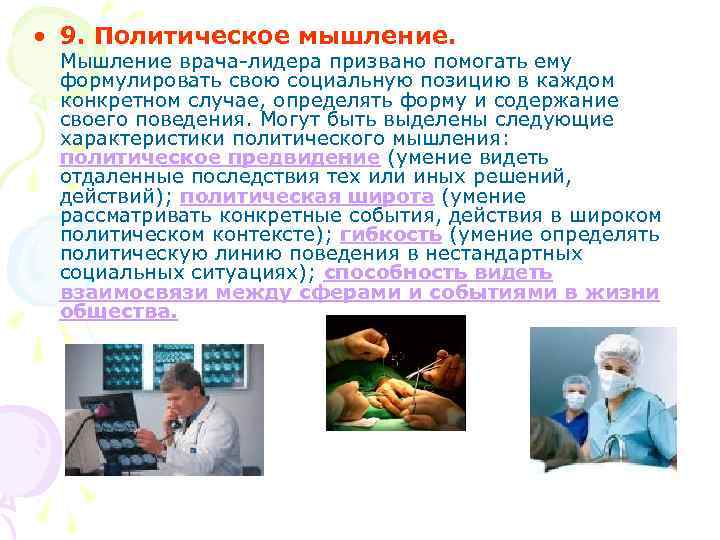 • 9. Политическое мышление.

Мышление врача-лидера призвано помогать ему формулировать свою социальную позицию в каждом конкретном случае, определять форму и содержание своего поведения. Могут быть выделены следующие характеристики политического мышления: политическое предвидение (умение видеть отдаленные последствия тех или иных решений, действий); политическая широта (умение рассматривать конкретные события, действия в широком политическом контексте); гибкость (умение определять политическую линию поведения в нестандартных социальных ситуациях); способность видеть взаимосвязи между сферами и событиями в жизни общества.